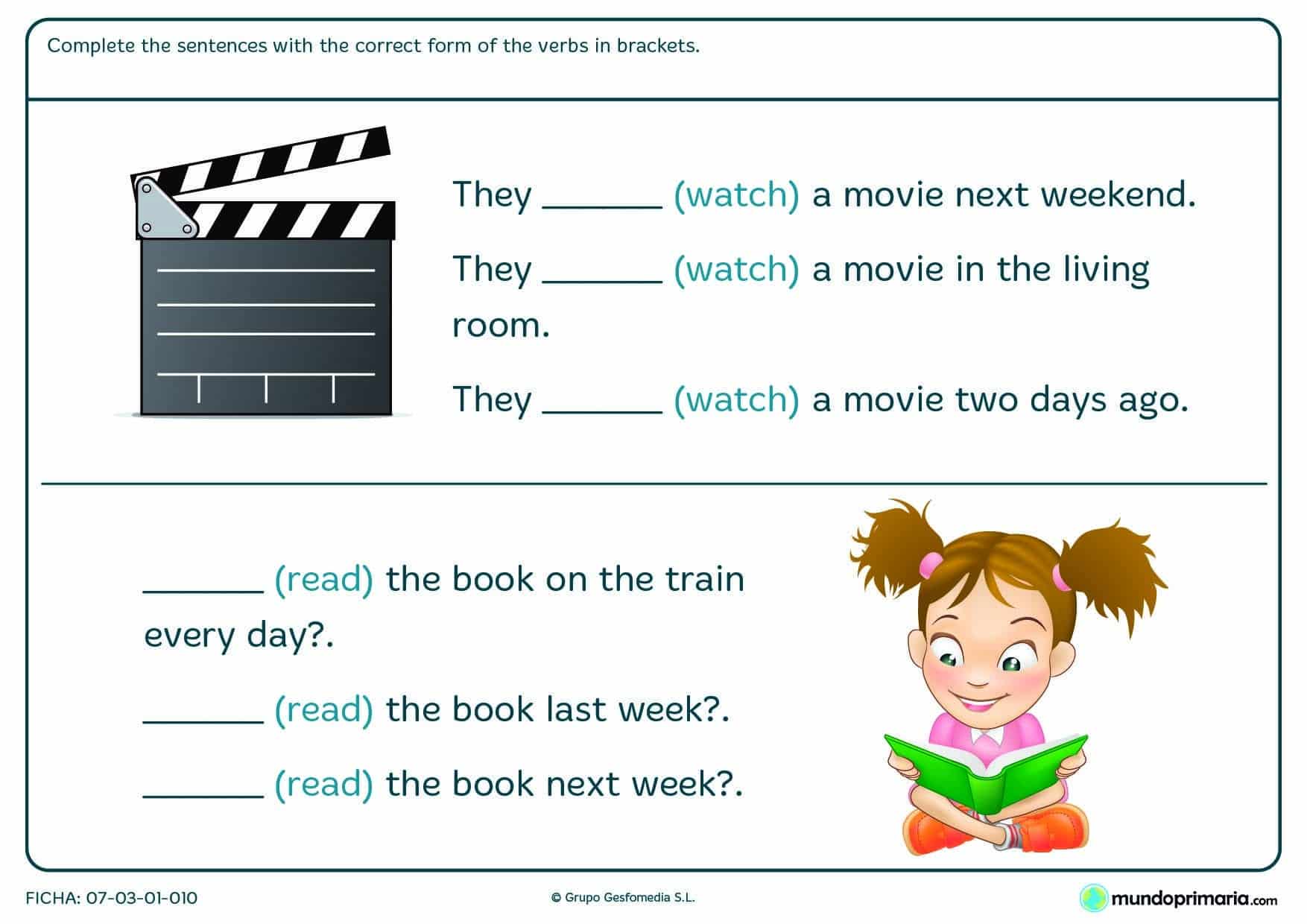 Complete the sentences with the correct form of the verbs in brackets.

They ______ (watch) a movie next weekend.

They ______ (watch) a movie in the living room.

They ______ (watch) a movie two days ago.

______ (read) the book on the train every day?.

______ (read) the book last week?.

______ (read) the book next week?.

FICHA: 07-03-01-010

© Grupo Gesfomedia S.L.

mundoprimaria.com